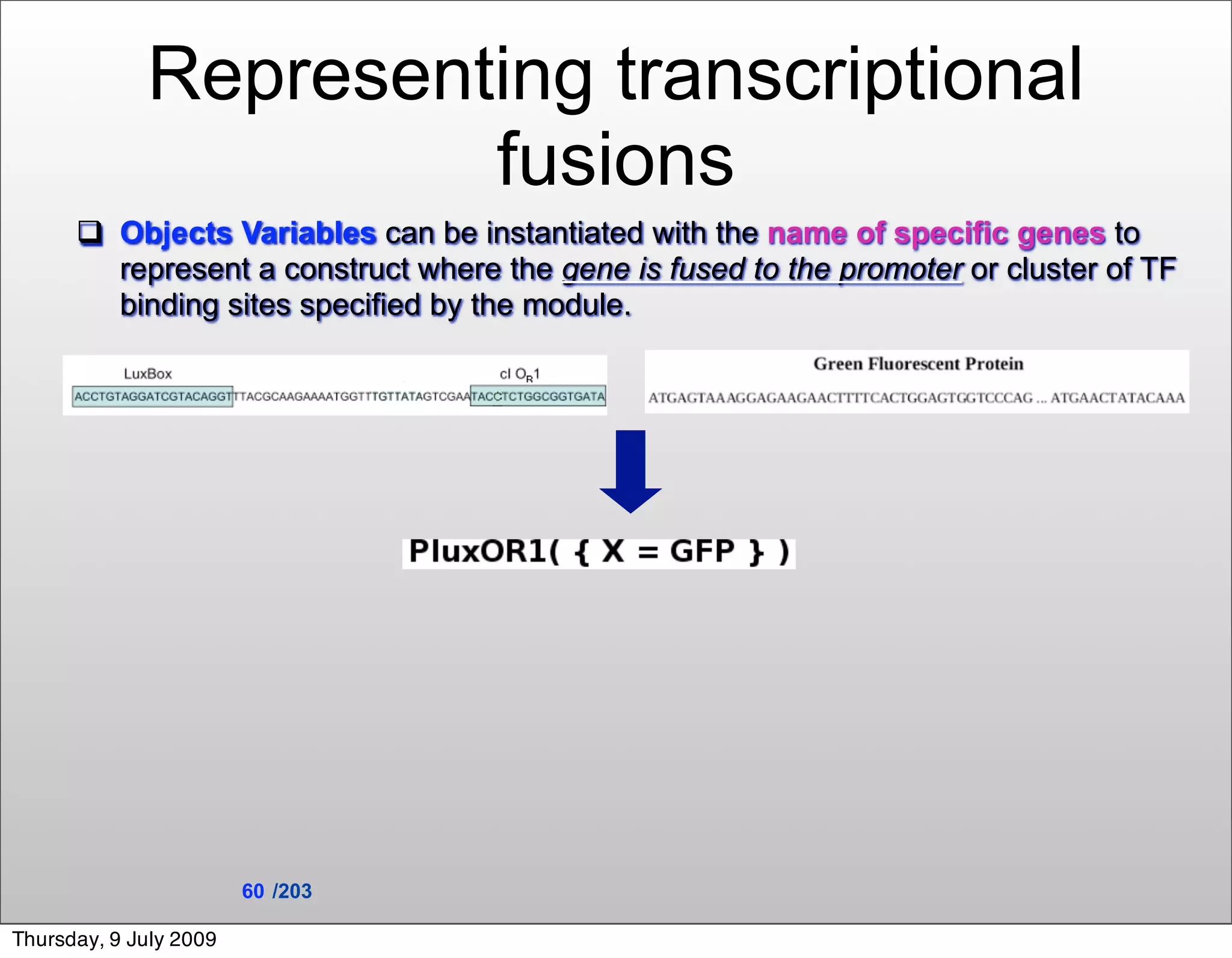 Representing transcriptional fusions

❑ Objects Variables can be instantiated with the name of specific genes to represent a construct where the gene is fused to the promoter or cluster of TF binding sites specified by the module.

LuxBox

cI $O_R1$

ACCTGTAGGATCGTACAGGTTTACGCAAGAAAATGGTTTGTTATAGTCGAATACCTCTGGCGGTGATA

Green Fluorescent Protein

ATGAGTAAAGGAGAAGAACTTTTCACTGGAGTGGTCCCAG ... ATGAACTATACAAA

PluxOR1( { X = GFP } )

60 /203

Thursday, 9 July 2009